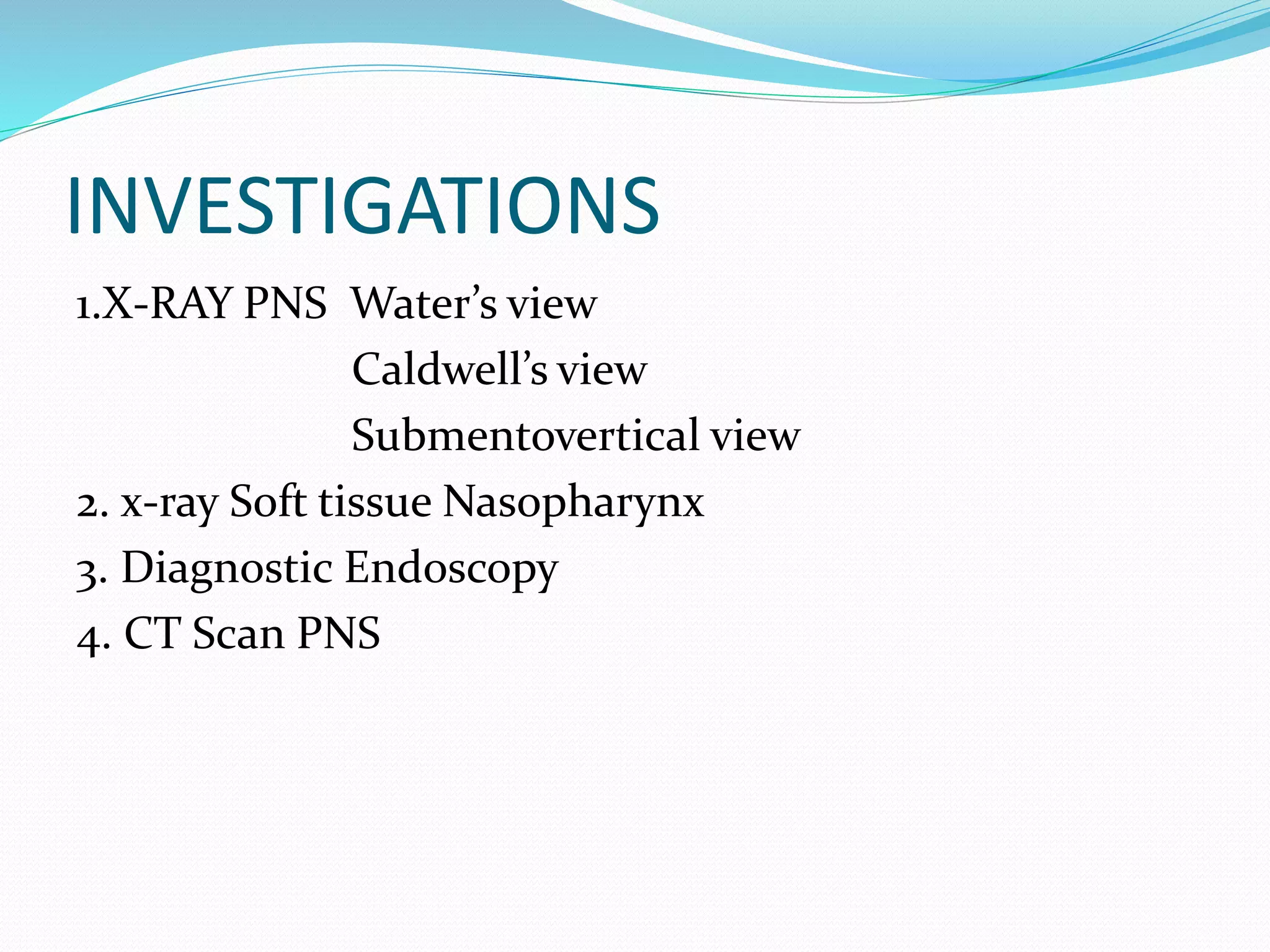 INVESTIGATIONS

1.X-RAY PNS Water’s view
Caldwell’s view
Submentovertical view

2. x-ray Soft tissue Nasopharynx

3. Diagnostic Endoscopy

4. CT Scan PNS